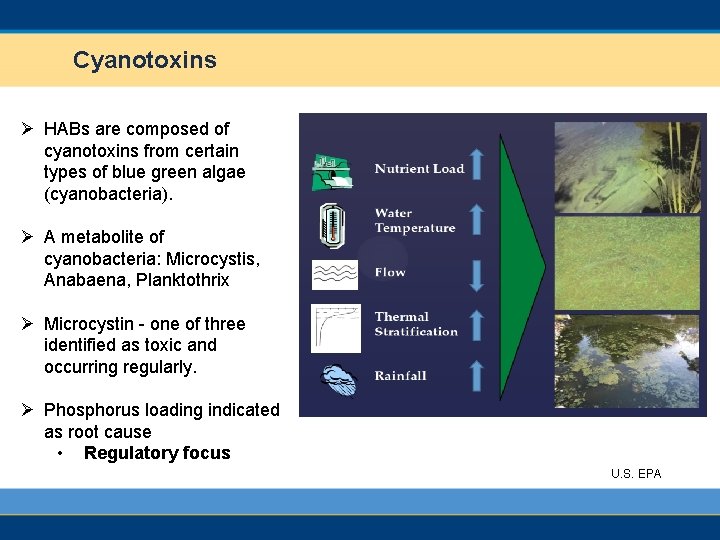 Cyanotoxins

➢ HABs are composed of cyanotoxins from certain types of blue green algae (cyanobacteria).

➢ A metabolite of cyanobacteria: Microcystis, Anabaena, Planktothrix

➢ Microcystin - one of three identified as toxic and occurring regularly.

➢ Phosphorus loading indicated as root cause
• Regulatory focus

Nutrient Load
Water Temperature
Flow
Thermal Stratification
Rainfall

U.S. EPA